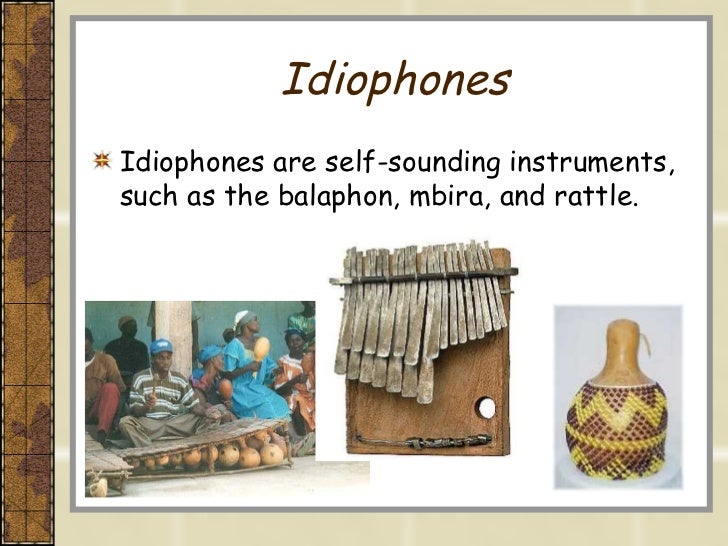 Idiophones

Idiophones are self-sounding instruments, such as the balaphon, mbira, and rattle.